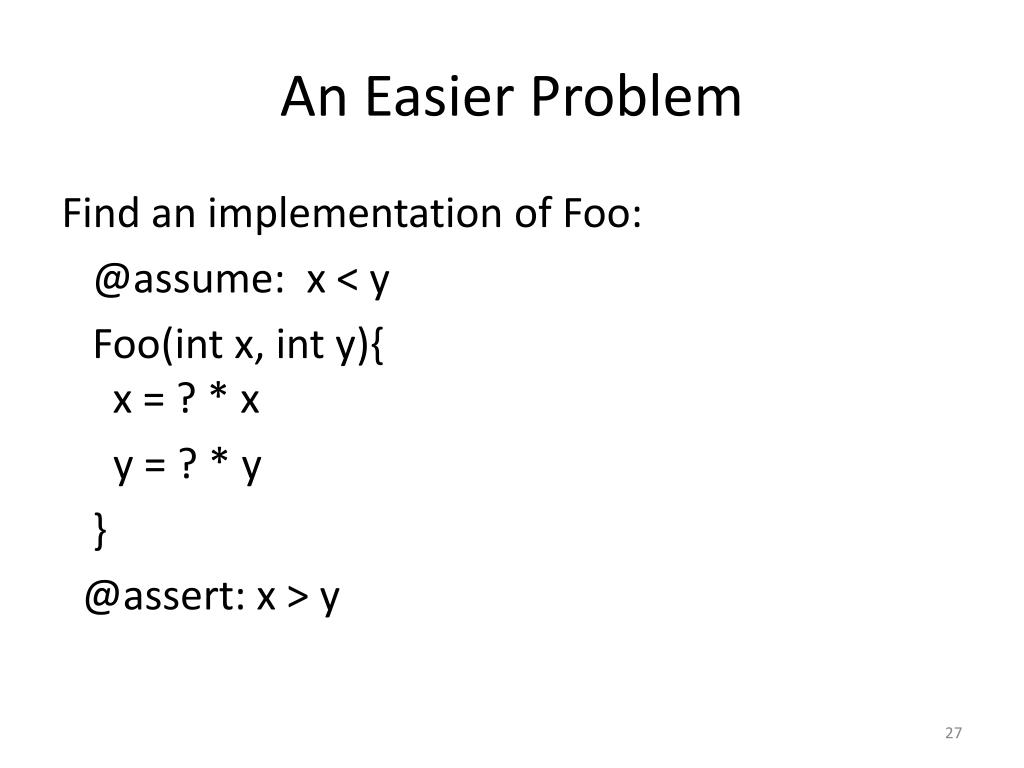 An Easier Problem

Find an implementation of Foo:

@assume: x < y

Foo(int x, int y){
x = ? * x

y = ? * y

}

@assert: x > y

27